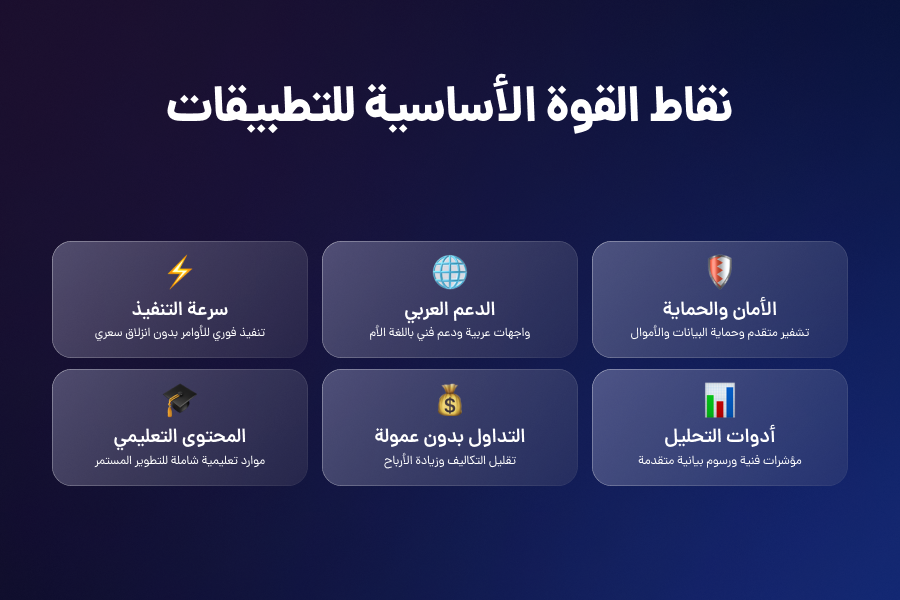 نقاط القوة الأساسية للتطبيقات

الأمان والحماية
تشفير متقدم وحماية البيانات والأموال

الدعم العربي
واجهات عربية ودعم فني باللغة الأم

سرعة التنفيذ
تنفيذ فوري للأوامر بدون انزلاق سعري

أدوات التحليل
مؤشرات فنية ورسوم بيانية متقدمة

التداول بدون عمولة
تقليل التكاليف وزيادة الأرباح

المحتوى التعليمي
موارد تعليمية شاملة للتطوير المستمر